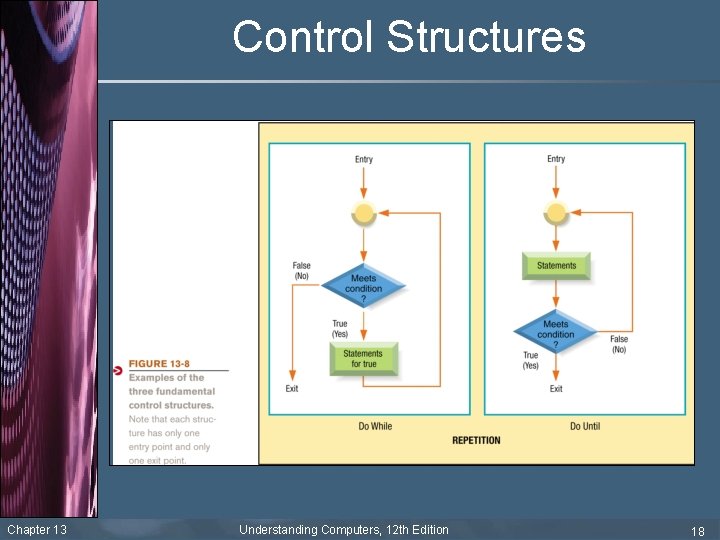 Control Structures

FIGURE 13-8
Examples of the three fundamental control structures.
Note that each structure has only one entry point and only one exit point.

Entry

False (No)

Meets condition ?

True (Yes)

Statements for true

Exit

Do While

Entry

Statements

Meets condition ?

False (No)

True (Yes)

Exit

Do Until

REPETITION

Chapter 13

Understanding Computers, 12th Edition

18